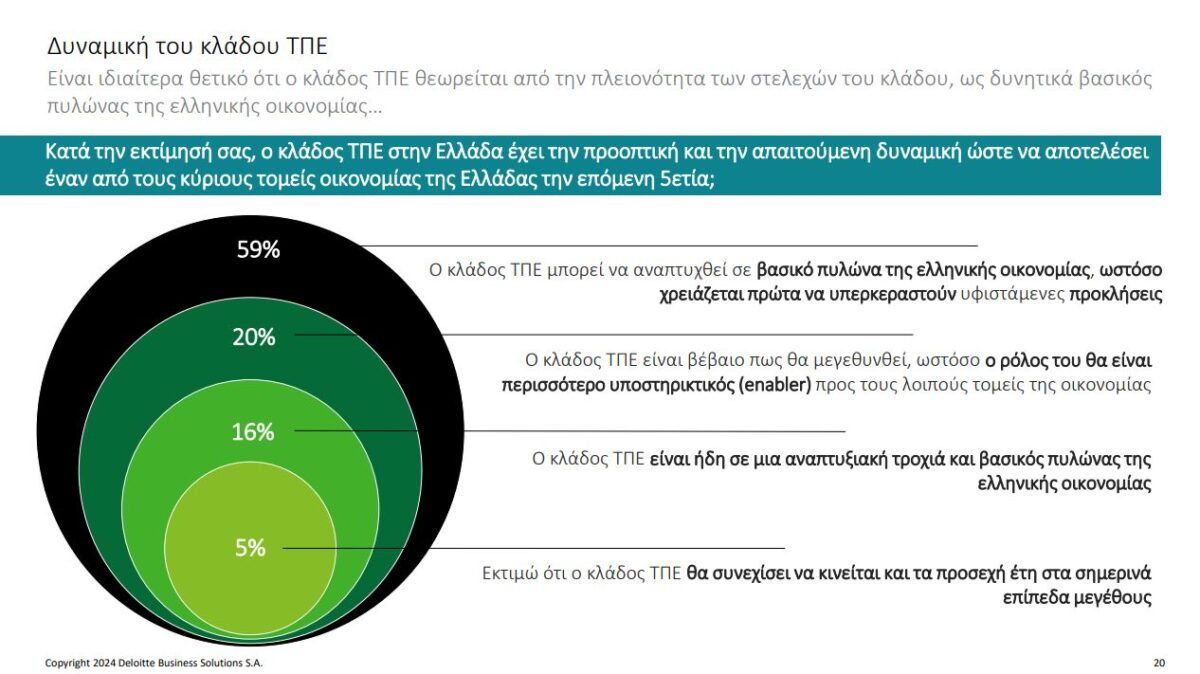 Δυναμική του κλάδου ΤΠΕ

Είναι ιδιαίτερα θετικό ότι ο κλάδος ΤΠΕ θεωρείται από την πλειονότητα των στελεχών του κλάδου, ως δυνητικά βασικός πυλώνας της ελληνικής οικονομίας…

Κατά την εκτίμησή σας, ο κλάδος ΤΠΕ στην Ελλάδα έχει την προοπτική και την απαιτούμενη δυναμική ώστε να αποτελέσει έναν από τους κύριους τομείς οικονομίας της Ελλάδας την επόμενη 5ετία;

59%

Ο κλάδος ΤΠΕ μπορεί να αναπτυχθεί σε βασικό πυλώνα της ελληνικής οικονομίας, ωστόσο χρειάζεται πρώτα να υπερκεραστούν υφιστάμενες προκλήσεις

20%

Ο κλάδος ΤΠΕ είναι βέβαιο πως θα μεγεθυνθεί, ωστόσο ο ρόλος του θα είναι περισσότερο υποστηρικτικός (enabler) προς τους λοιπούς τομείς της οικονομίας

16%

Ο κλάδος ΤΠΕ είναι ήδη σε μια αναπτυξιακή τροχιά και βασικός πυλώνας της ελληνικής οικονομίας

5%

Εκτιμώ ότι ο κλάδος ΤΠΕ θα συνεχίσει να κινείται και τα προσεχή έτη στα σημερινά επίπεδα μεγέθους

Copyright 2024 Deloitte Business Solutions S.A.

20